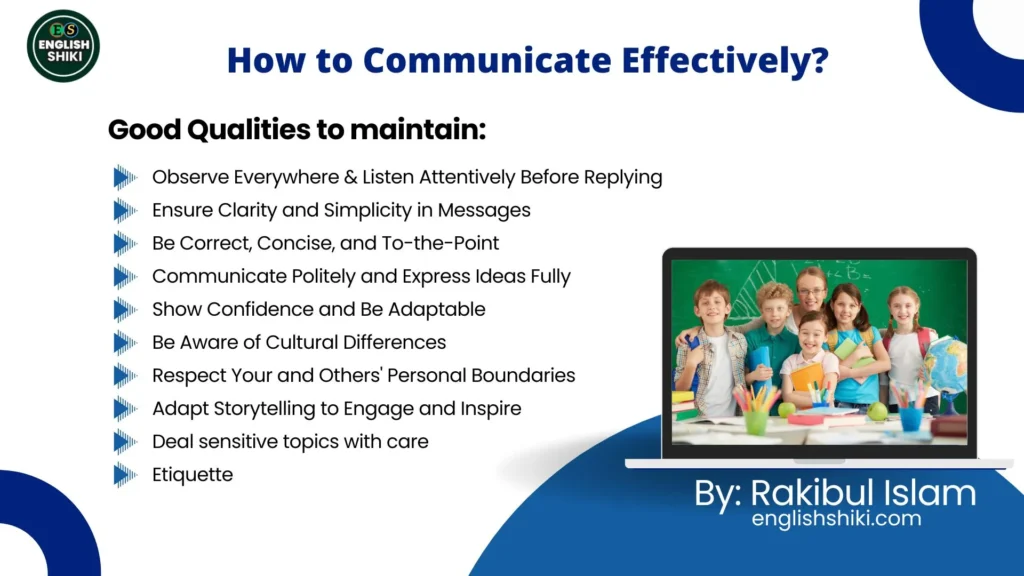 ES
ENGLISH
SHIKI

How to Communicate Effectively?

Good Qualities to maintain:

Observe Everywhere & Listen Attentively Before Replying
Ensure Clarity and Simplicity in Messages
Be Correct, Concise, and To-the-Point
Communicate Politely and Express Ideas Fully
Show Confidence and Be Adaptable
Be Aware of Cultural Differences
Respect Your and Others' Personal Boundaries
Adapt Storytelling to Engage and Inspire
Deal sensitive topics with care
Etiquette

By: Rakibul Islam
englishshiki.com